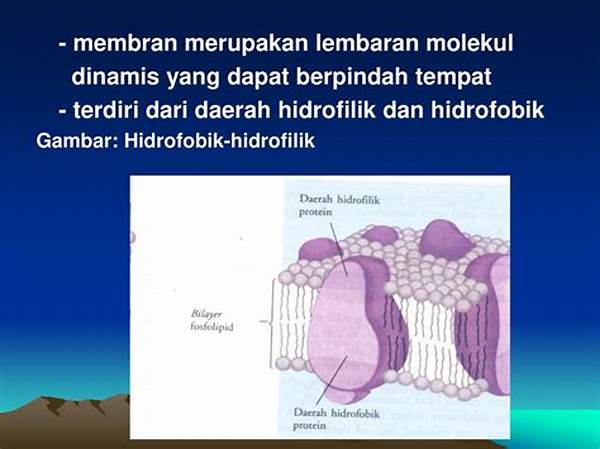 - membran merupakan lembaran molekul dinamis yang dapat berpindah tempat
- terdiri dari daerah hidrofilik dan hidrofobik

Gambar: Hidrofobik-hidrofilik

Daerah hidrofilik protein

Bilayer fosfolipid

Daerah hidrofobik protein